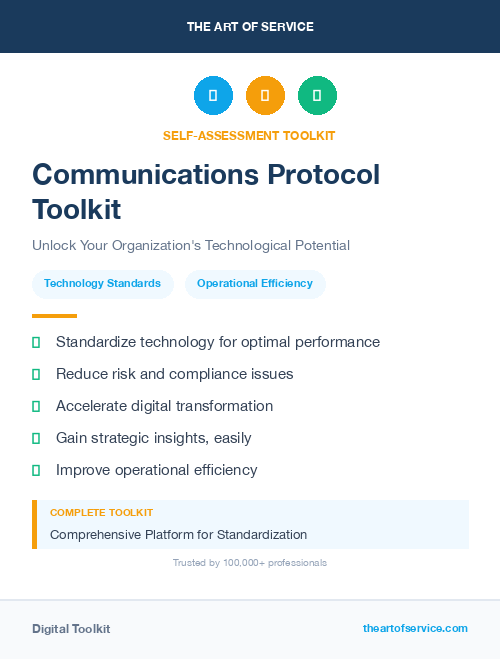 THE ART OF SERVICE

SELF-ASSESSMENT TOOLKIT

Communications Protocol Toolkit

Unlock Your Organization's Technological Potential

Technology Standards

Operational Efficiency

Standardize technology for optimal performance

Reduce risk and compliance issues

Accelerate digital transformation

Gain strategic insights, easily

Improve operational efficiency

COMPLETE TOOLKIT

Comprehensive Platform for Standardization

Trusted by 100,000+ professionals

Digital Toolkit

theartofservice.com